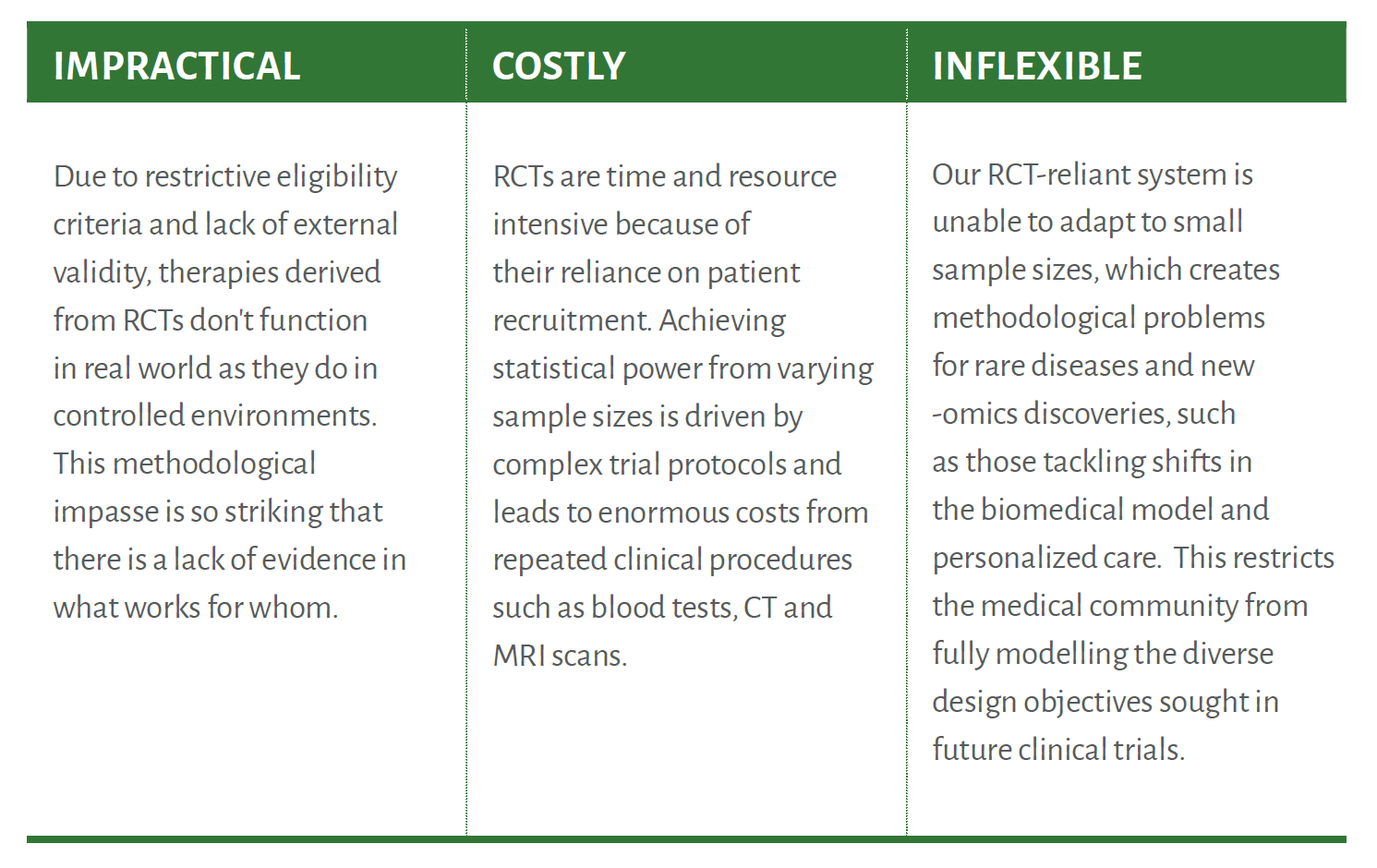 | IMPRACTICAL | COSTLY | INFLEXIBLE |
|---|---|---|
| Due to restrictive eligibility criteria and lack of external validity, therapies derived from RCTs don't function in real world as they do in controlled environments. This methodological impasse is so striking that there is a lack of evidence in what works for whom. | RCTs are time and resource intensive because of their reliance on patient recruitment. Achieving statistical power from varying sample sizes is driven by complex trial protocols and leads to enormous costs from repeated clinical procedures such as blood tests, CT and MRI scans. | Our RCT-reliant system is unable to adapt to small sample sizes, which creates methodological problems for rare diseases and new -omics discoveries, such as those tackling shifts in the biomedical model and personalized care. This restricts the medical community from fully modelling the diverse design objectives sought in future clinical trials. |